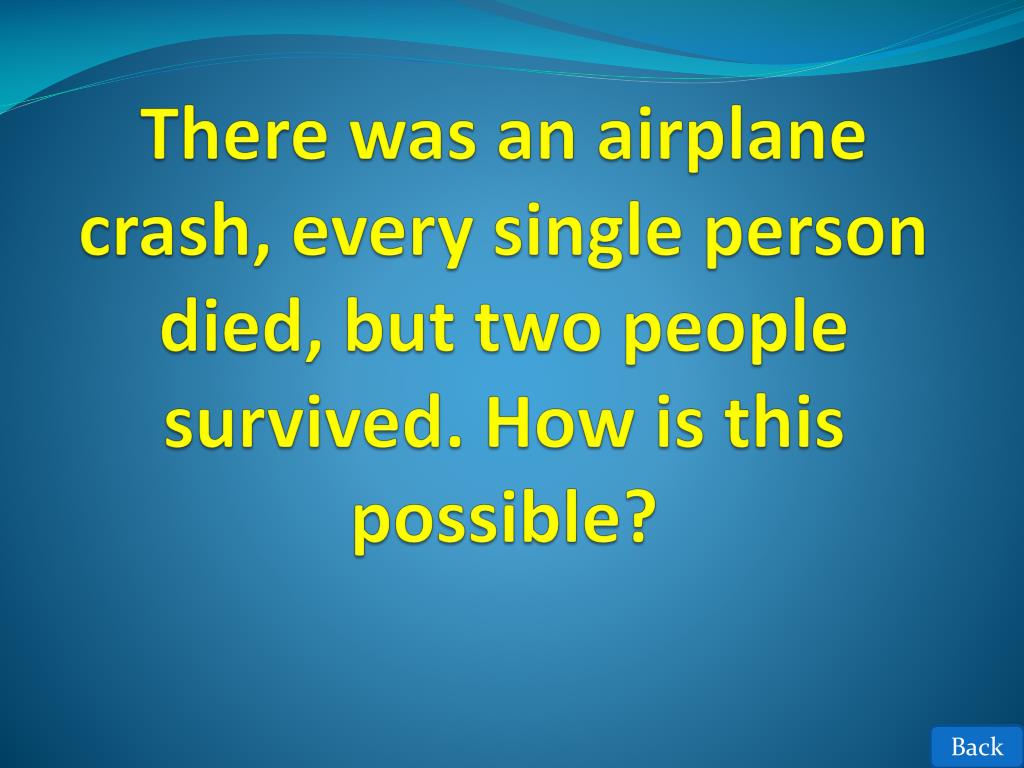 There was an airplane crash, every single person died, but two people survived. How is this possible?

Back